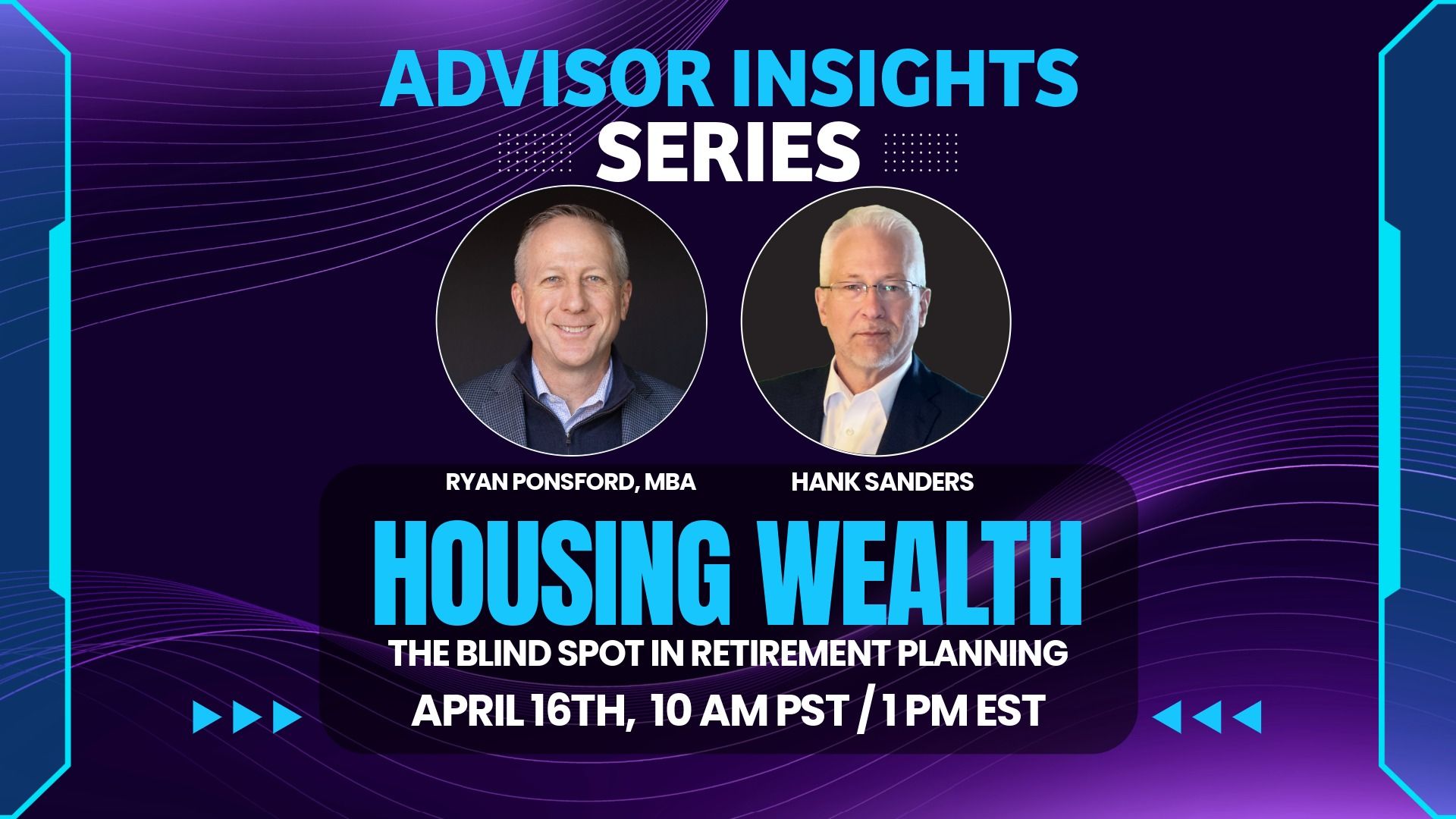 ADVISOR INSIGHTS
SERIES

RYAN PONSFORD, MBA

HANK SANDERS

HOUSING WEALTH

THE BLIND SPOT IN RETIREMENT PLANNING

APRIL 16TH, 10 AM PST / 1 PM EST